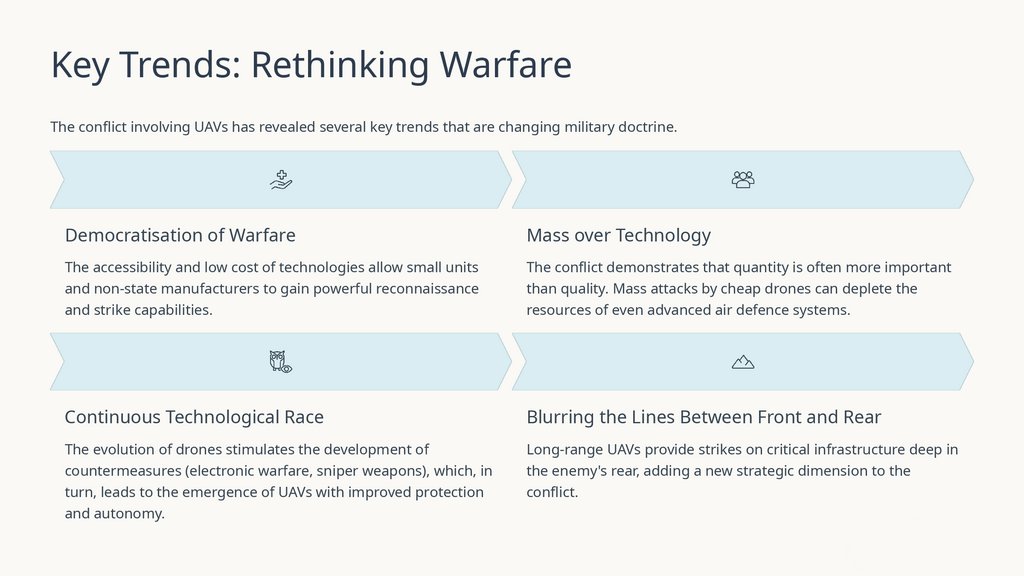 Key Trends: Rethinking Warfare

The conflict involving UAVs has revealed several key trends that are changing military doctrine.

Democratisation of Warfare

The accessibility and low cost of technologies allow small units and non-state manufacturers to gain powerful reconnaissance and strike capabilities.

Mass over Technology

The conflict demonstrates that quantity is often more important than quality. Mass attacks by cheap drones can deplete the resources of even advanced air defence systems.

Continuous Technological Race

The evolution of drones stimulates the development of countermeasures (electronic warfare, sniper weapons), which, in turn, leads to the emergence of UAVs with improved protection and autonomy.

Blurring the Lines Between Front and Rear

Long-range UAVs provide strikes on critical infrastructure deep in the enemy's rear, adding a new strategic dimension to the conflict.